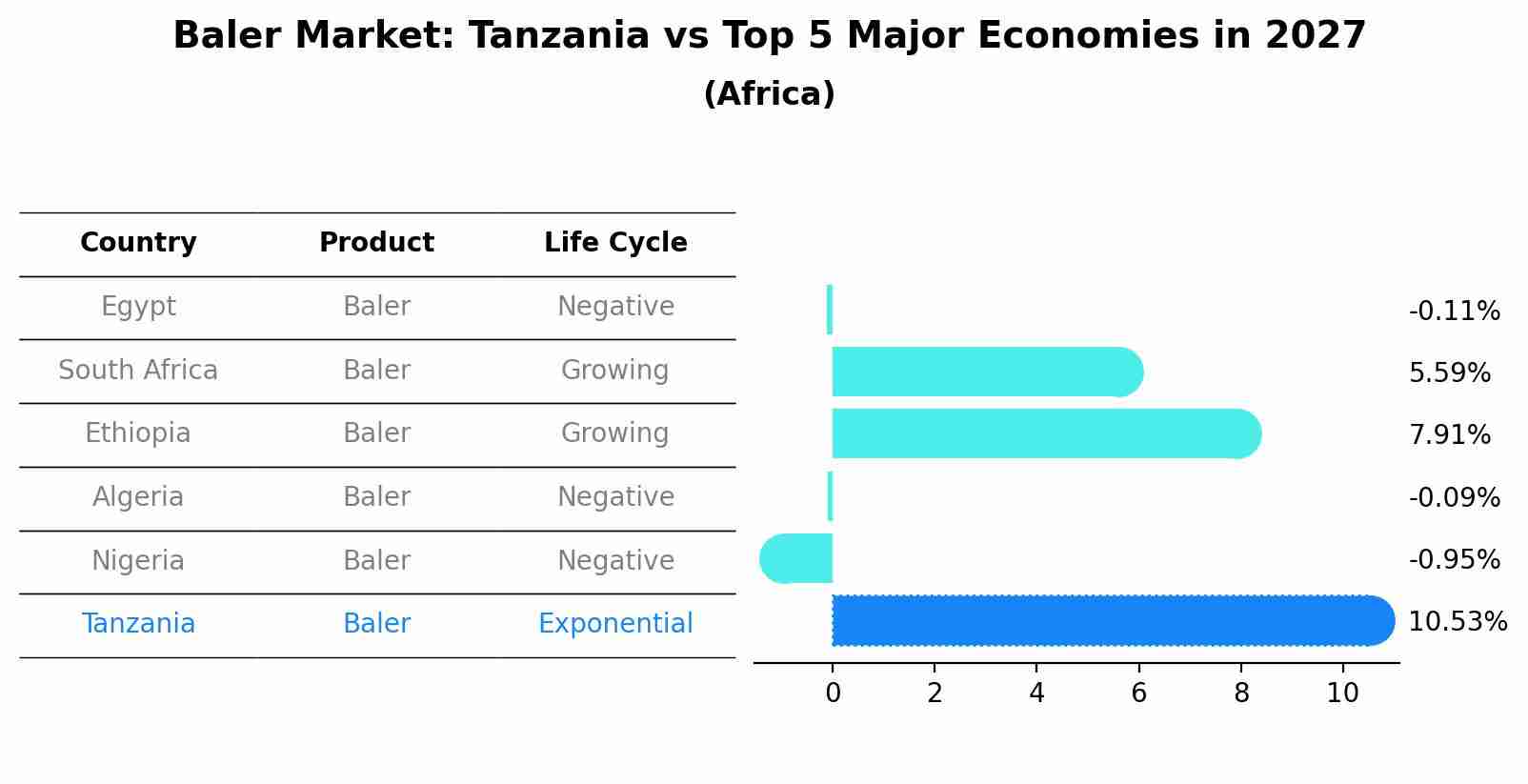 Baler Market: Tanzania vs Top 5 Major Economies in 2027
(Africa)

| Country | Product | Life Cycle |
|---|---|---|
| Egypt | Baler | Negative |
| South Africa | Baler | Growing |
| Ethiopia | Baler | Growing |
| Algeria | Baler | Negative |
| Nigeria | Baler | Negative |
| Tanzania | Baler | Exponential |

-0.11%
5.59%
7.91%
-0.09%
-0.95%
10.53%

0 2 4 6 8 10